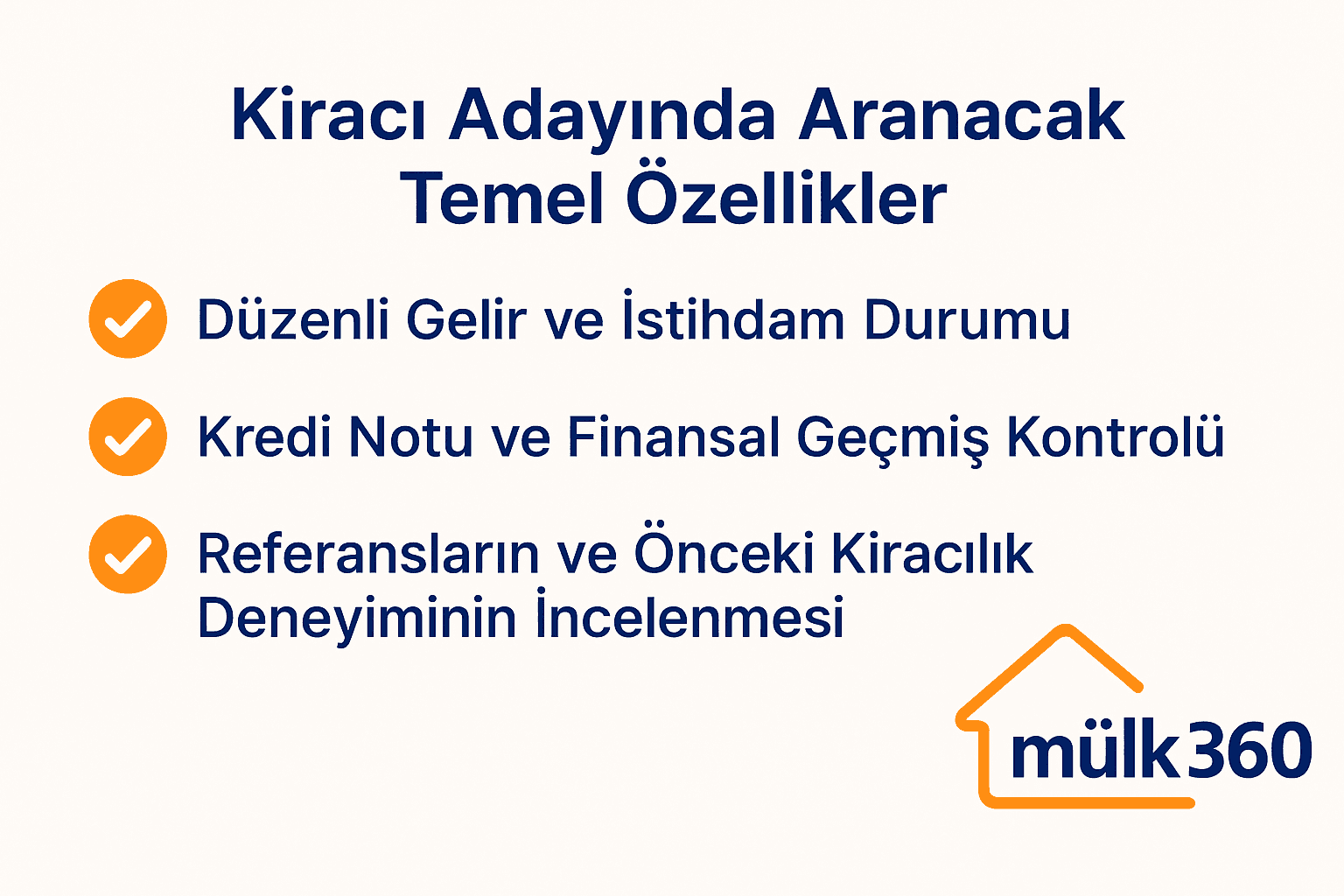 Kiracı Adayında Aranacak Temel Özellikler

Düzenli Gelir ve İstihdam Durumu

Kredi Notu ve Finansal Geçmiş Kontrolü

Referansların ve Önceki Kiracılık Deneyiminin İncelenmesi

mülk360